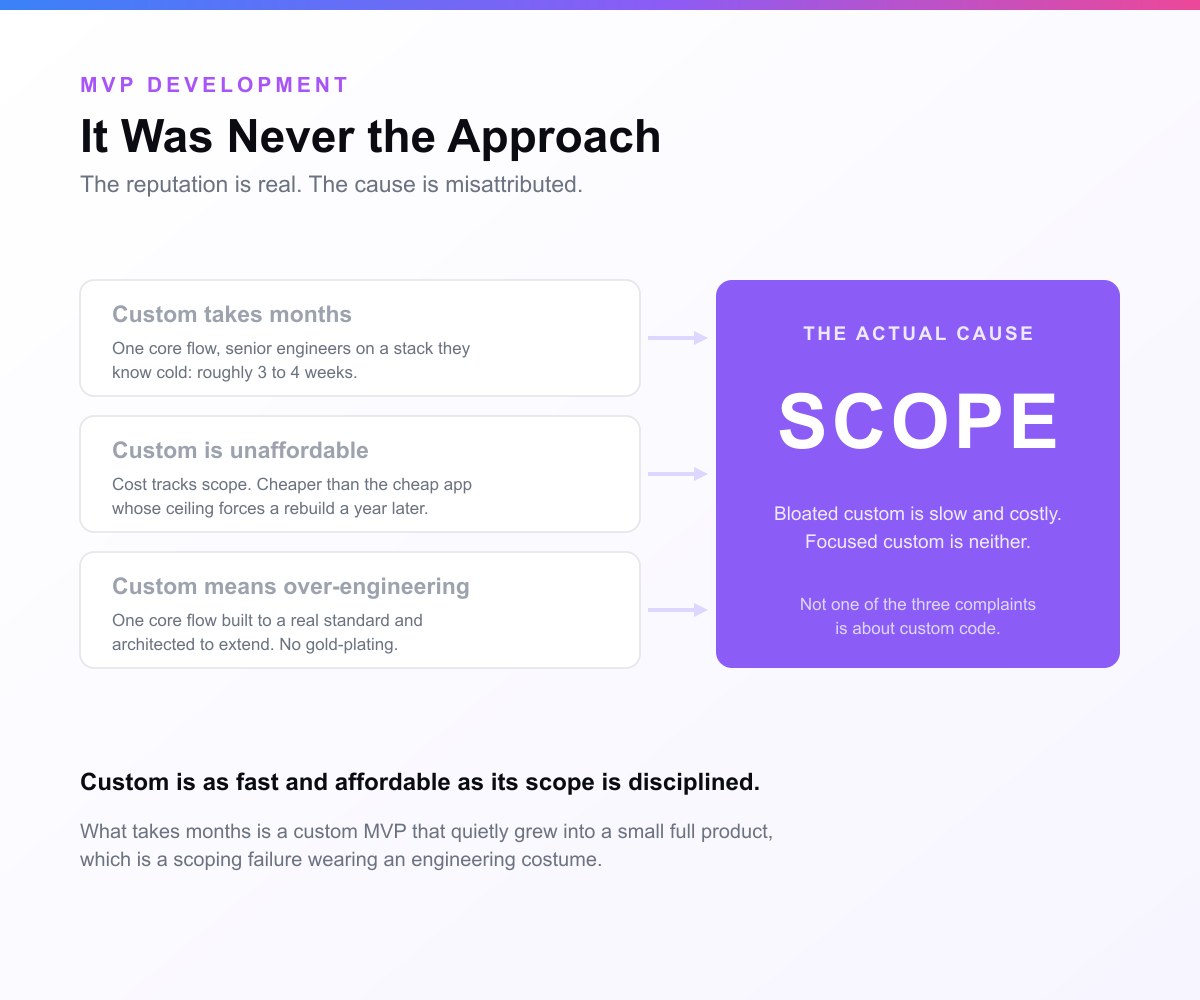 MVP DEVELOPMENT

It Was Never the Approach

The reputation is real. The cause is misattributed.

Custom takes months

One core flow, senior engineers on a stack they know cold: roughly 3 to 4 weeks.

Custom is unaffordable

Cost tracks scope. Cheaper than the cheap app whose ceiling forces a rebuild a year later.

Custom means over-engineering

One core flow built to a real standard and architected to extend. No gold-plating.

THE ACTUAL CAUSE

SCOPE

Bloated custom is slow and costly. Focused custom is neither.

Not one of the three complaints is about custom code.

Custom is as fast and affordable as its scope is disciplined.

What takes months is a custom MVP that quietly grew into a small full product, which is a scoping failure wearing an engineering costume.